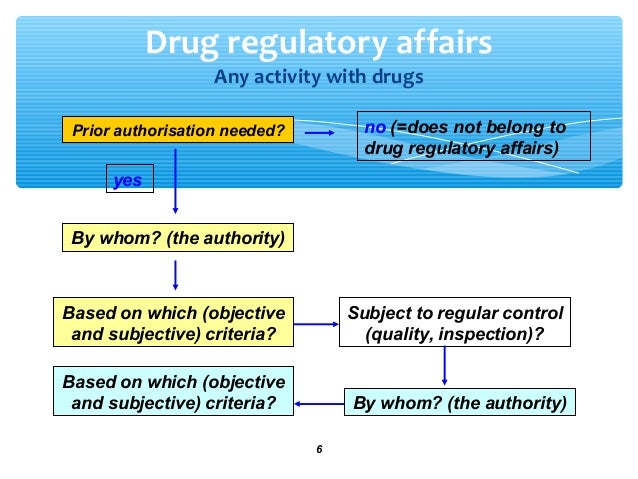 Drug regulatory affairs
Any activity with drugs

Prior authorisation needed?

no (=does not belong to drug regulatory affairs)

yes

By whom? (the authority)

Based on which (objective and subjective) criteria?

Subject to regular control (quality, inspection)?

By whom? (the authority)

Based on which (objective and subjective) criteria?

6